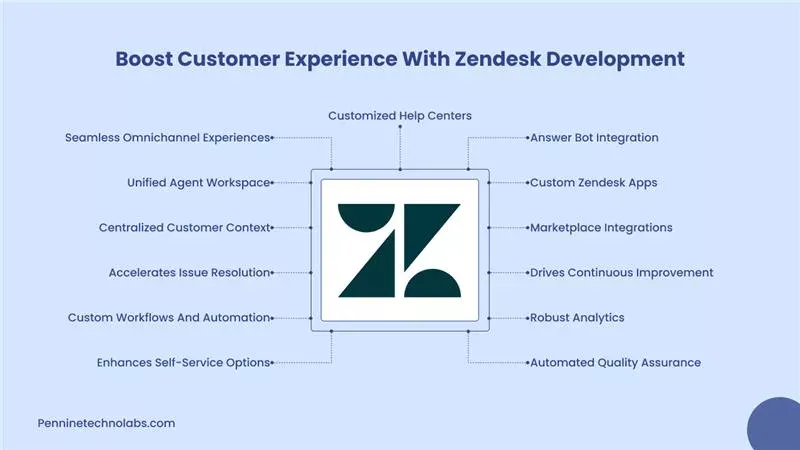 Boost Customer Experience With Zendesk Development

Customized Help Centers

Seamless Omnichannel Experiences

Unified Agent Workspace

Centralized Customer Context

Accelerates Issue Resolution

Custom Workflows And Automation

Enhances Self-Service Options

Answer Bot Integration

Custom Zendesk Apps

Marketplace Integrations

Drives Continuous Improvement

Robust Analytics

Automated Quality Assurance

Penninetechnolabs.com